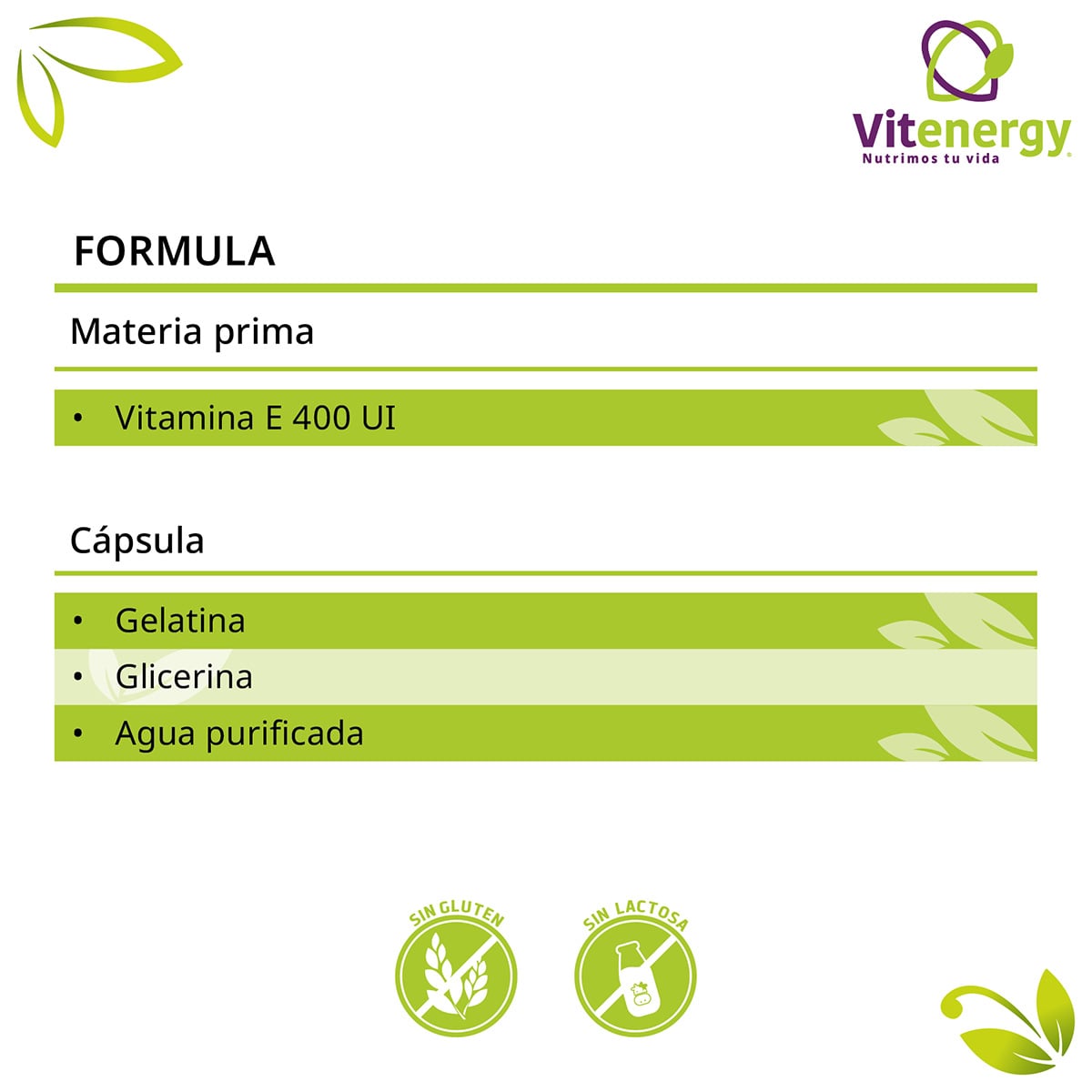 Vitenergy
Nutrimos tu vida

FORMULA

Materia prima

• Vitamina E 400 UI

Cápsula

• Gelatina
• Glicerina
• Agua purificada

SIN GLUTEN

SIN LACTOSA